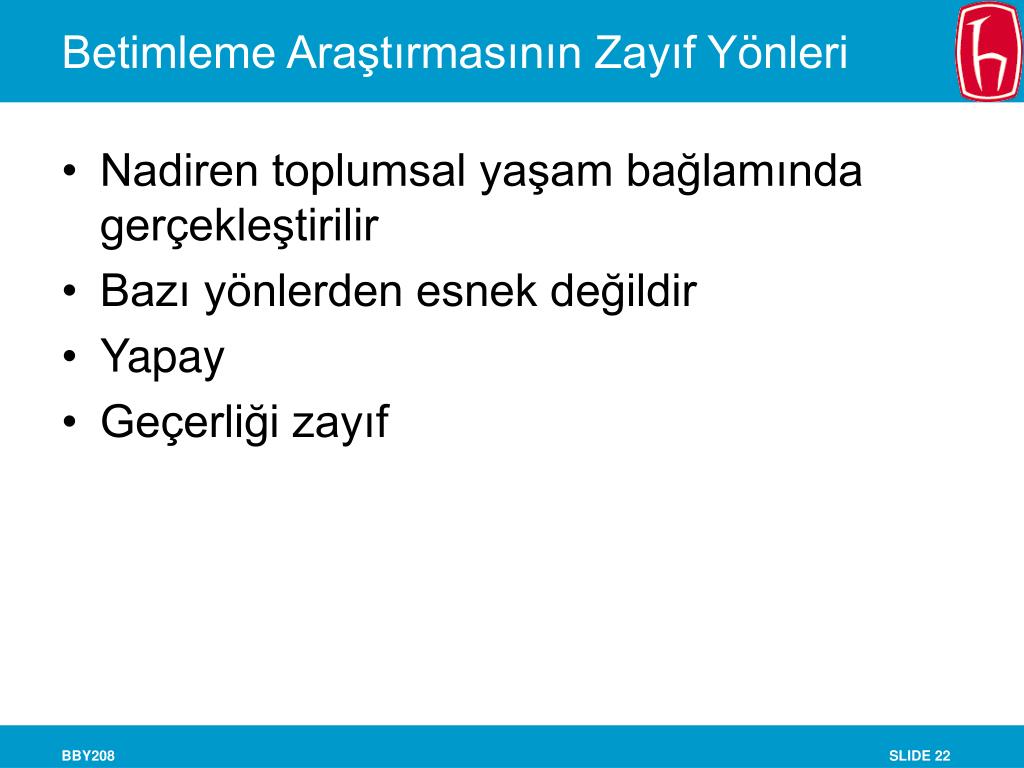 Betimleme Araştırmasının Zayıf Yönleri

• Nadiren toplumsal yaşam bağlamında gerçekleştirilir
• Bazı yönlerden esnek değildir
• Yapay
• Geçerliği zayıf

BBY208

SLIDE 22